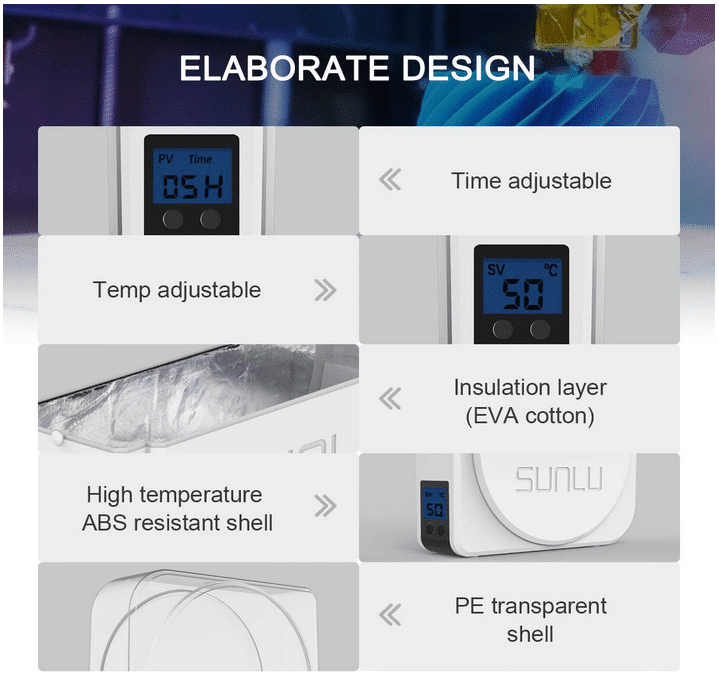 ELABORATE DESIGN

PV Time
05H

« Time adjustable

Temp adjustable »

SV ℃
50

« Insulation layer (EVA cotton)

High temperature ABS resistant shell »

SUNLU

SV ℃
50

« PE transparent shell